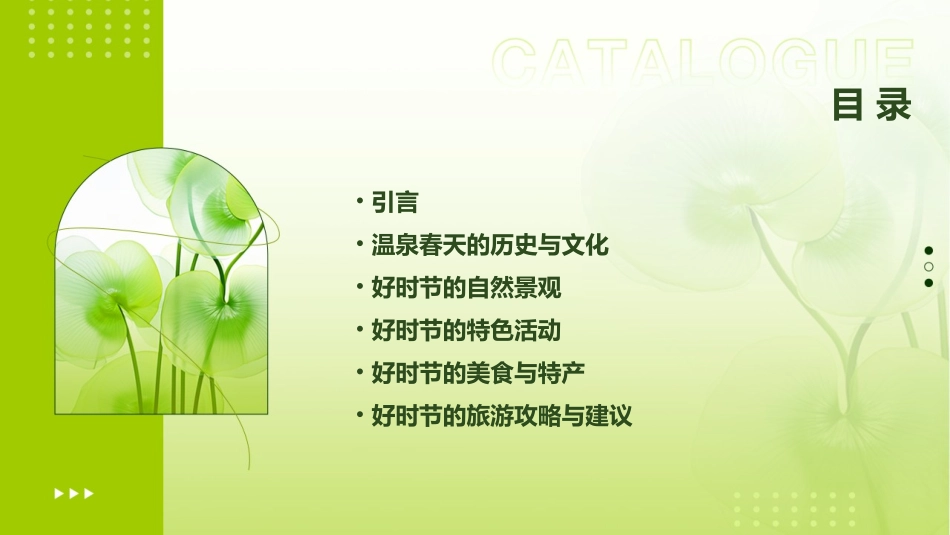 CATALOGUE
目录

• 引言
• 温泉春天的历史与文化
• 好时节的自然景观
• 好时节的特色活动
• 好时节的美食与特产
• 好时节的旅游攻略与建议